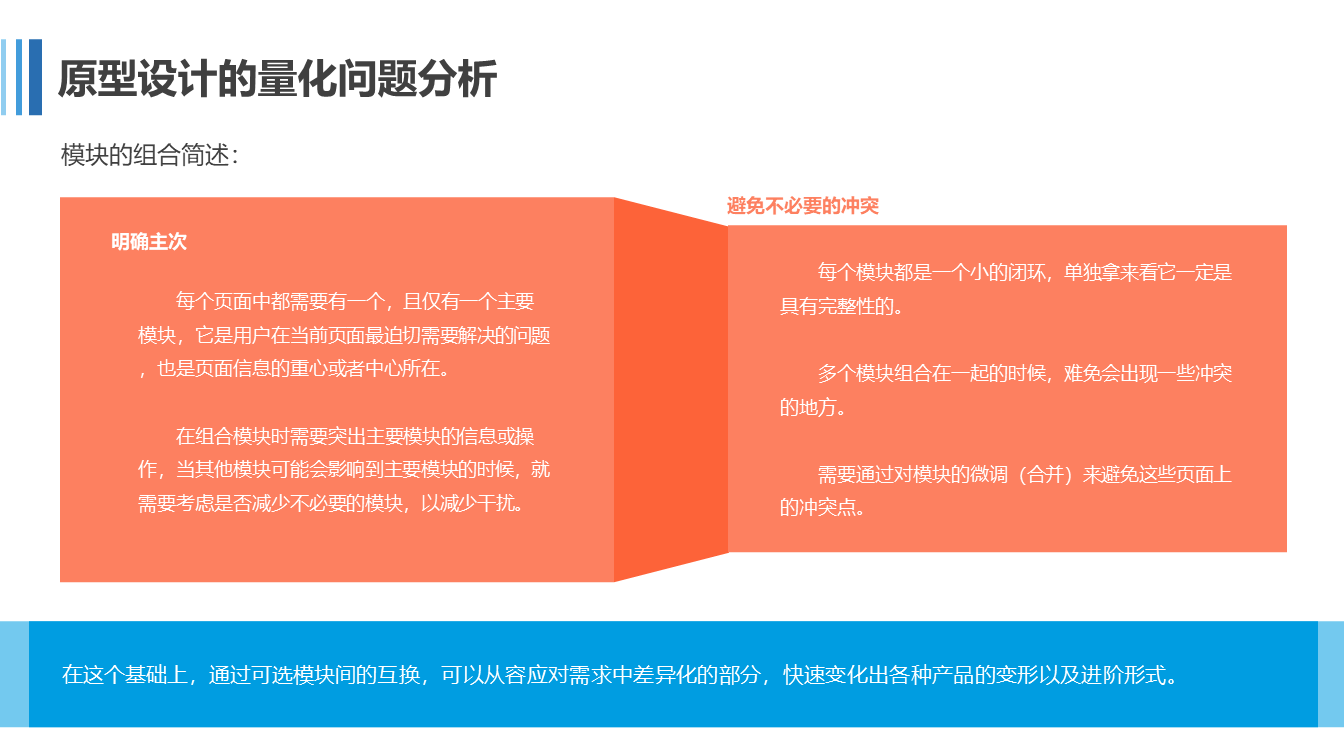 原型设计的量化问题分析

模块的组合简述:

明确主次

每个页面中都需要有一个，且仅有一个主要模块，它是用户在当前页面最迫切需要解决的问题，也是页面信息的重心或者中心所在。

在组合模块时需要突出主要模块的信息或操作，当其他模块可能会影响到主要模块的时候，就需要考虑是否减少不必要的模块，以减少干扰。

避免不必要的冲突

每个模块都是一个小的闭环，单独拿来看它一定是具有完整性的。

多个模块组合在一起的时候，难免会出现一些冲突的地方。

需要通过对模块的微调（合并）来避免这些页面上的冲突点。

在这个基础上，通过可选模块间的互换，可以从容应对需求中差异化的部分，快速变化出各种产品的变形以及进阶形式。